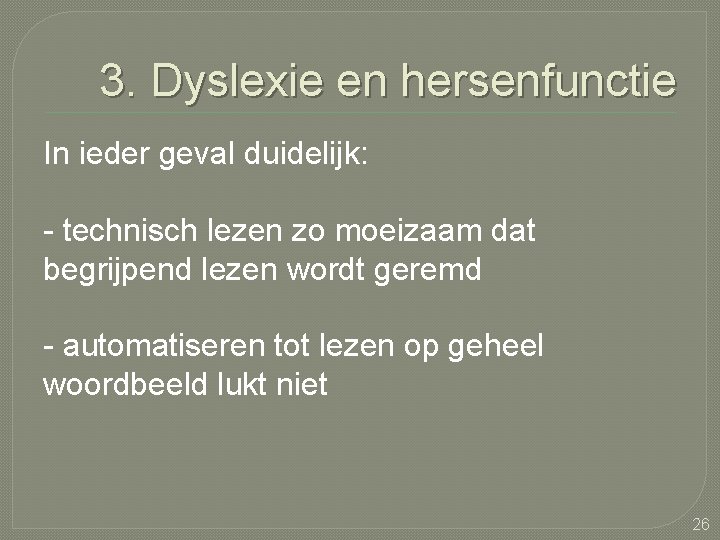 3. Dyslexie en hersenfunctie

In ieder geval duidelijk:

- technisch lezen zo moeizaam dat begrijpend lezen wordt geremd

- automatiseren tot lezen op geheel woordbeeld lukt niet

26